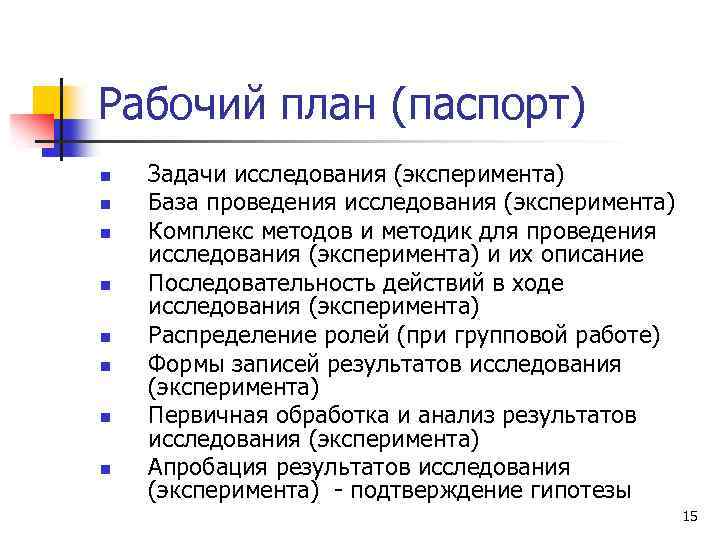 Рабочий план (паспорт)

- Задачи исследования (эксперимента)
- База проведения исследования (эксперимента)
- Комплекс методов и методик для проведения исследования (эксперимента) и их описание
- Последовательность действий в ходе исследования (эксперимента)
- Распределение ролей (при групповой работе)
- Формы записей результатов исследования (эксперимента)
- Первичная обработка и анализ результатов исследования (эксперимента)
- Апробация результатов исследования (эксперимента) - подтверждение гипотезы

15